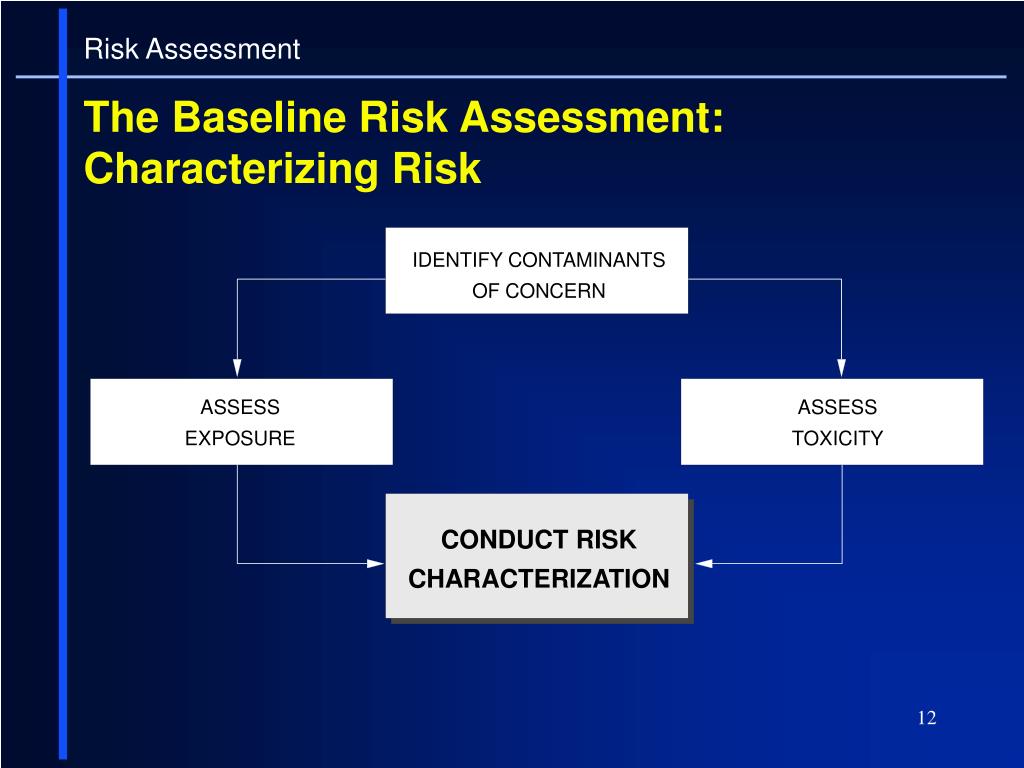 Risk Assessment

The Baseline Risk Assessment: Characterizing Risk

IDENTIFY CONTAMINANTS OF CONCERN

ASSESS EXPOSURE

ASSESS TOXICITY

CONDUCT RISK CHARACTERIZATION

12